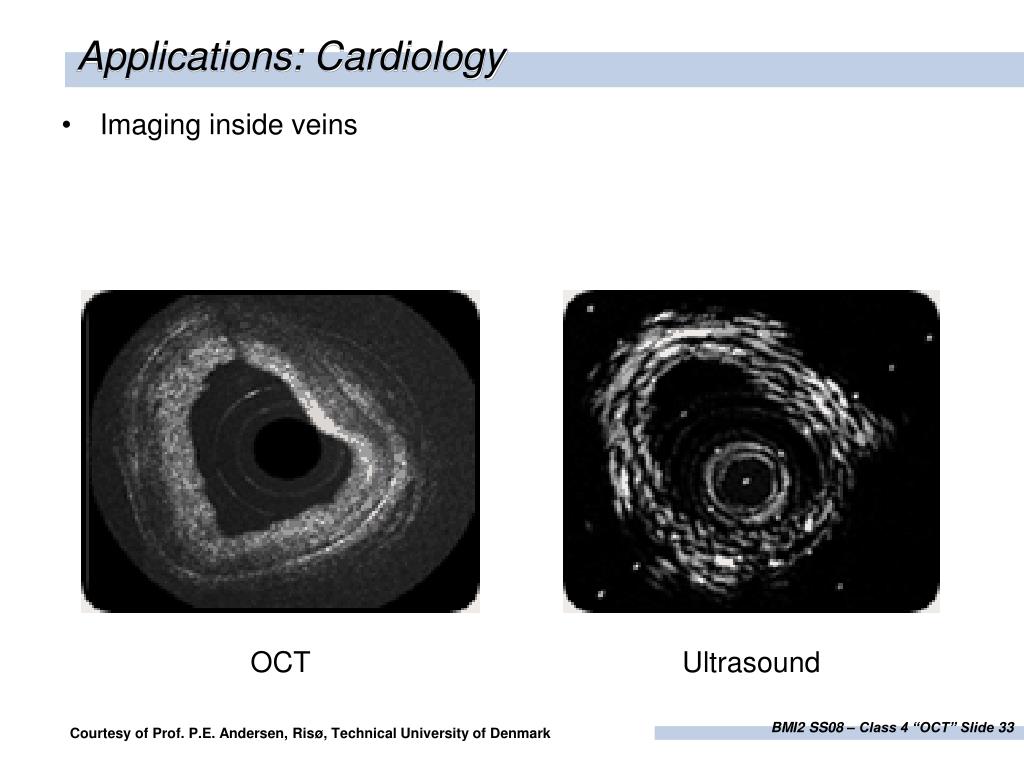 Applications: Cardiology

• Imaging inside veins

OCT

Ultrasound

Courtesy of Prof. P.E. Andersen, Risø, Technical University of Denmark

BMI2 SS08 – Class 4 “OCT” Slide 33